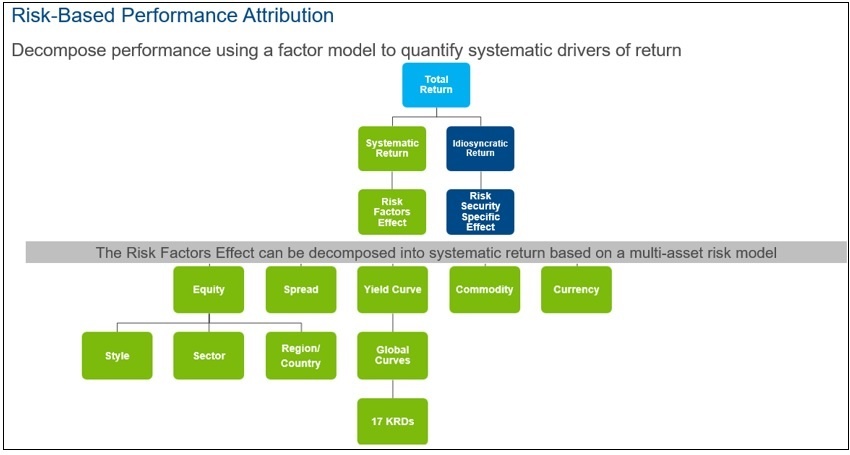 Risk-Based Performance Attribution

Decompose performance using a factor model to quantify systematic drivers of return

Total Return

Systematic Return

Idiosyncratic Return

Risk Factors Effect

Risk Security Specific Effect

The Risk Factors Effect can be decomposed into systematic return based on a multi-asset risk model

Equity

Spread

Yield Curve

Commodity

Currency

Style

Sector

Region/ Country

Global Curves

17 KRDs